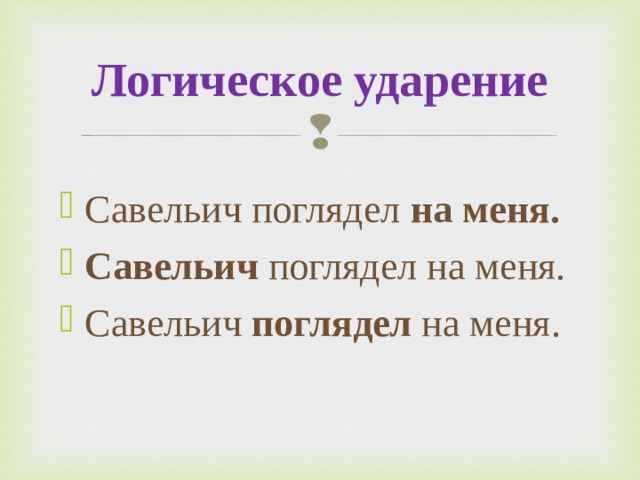 Логическое ударение

Савельич поглядел на меня.
Савельич поглядел на меня.
Савельич поглядел на меня.